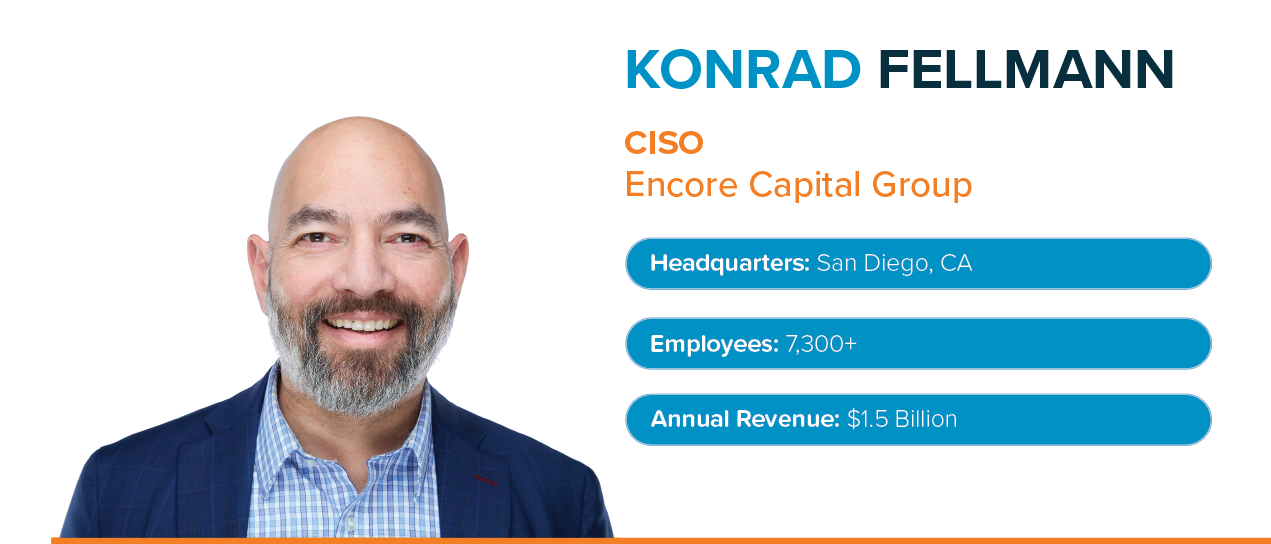 KONRAD FELLMANN

CISO
Encore Capital Group

Headquarters: San Diego, CA

Employees: 7,300+

Annual Revenue: $1.5 Billion